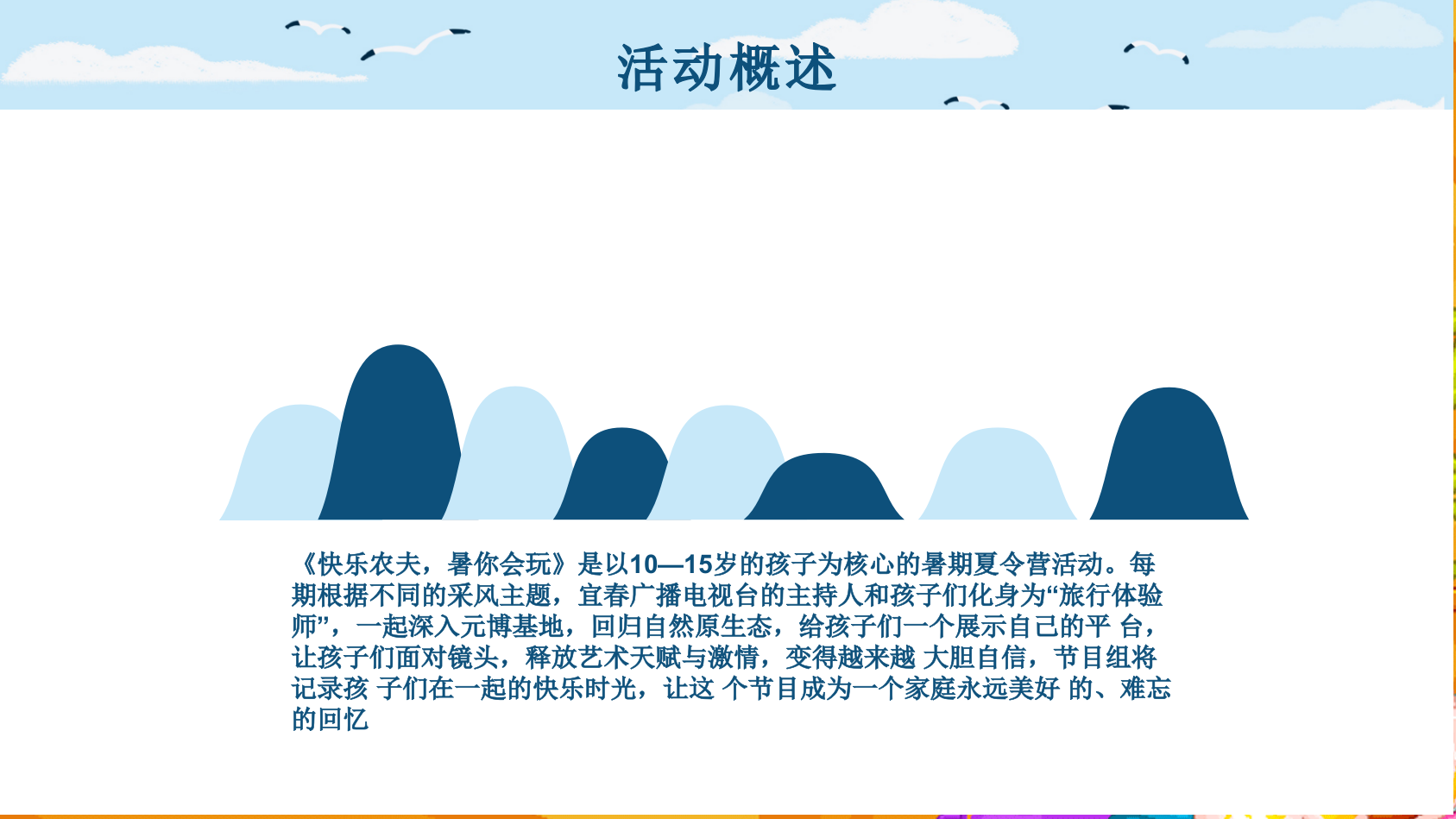 活动概述

《快乐农夫，暑你会玩》是以10—15岁的孩子为核心的暑期夏令营活动。每期根据不同的采风主题，宜春广播电视台的主持人和孩子们化身为“旅行体验师”，一起深入元博基地，回归自然原生态，给孩子们一个展示自己的平 台，让孩子们面对镜头，释放艺术天赋与激情，变得越来越 大胆自信，节目组将记录孩 子们在一起的快乐时光，让这 个节目成为一个家庭永远美好 的、难忘的回忆